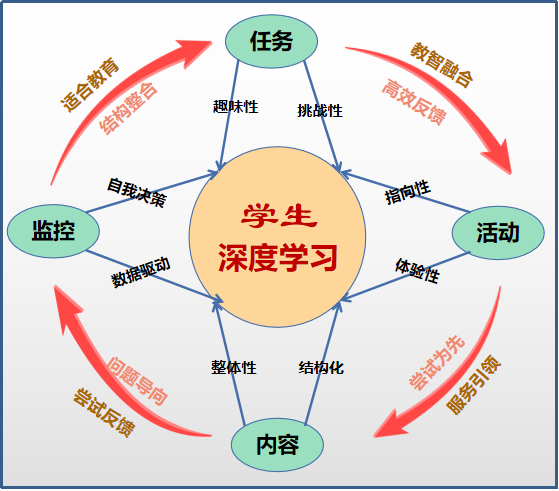 任务

适合教育
结构整合

教智融合
高效反馈

趣味性
挑战性

自我决策
指向性

监控
学生
深度学习
活动

数据驱动
体验性

整体性
结构化

问题导向
尝试反馈

尝试为先
服务引领

内容